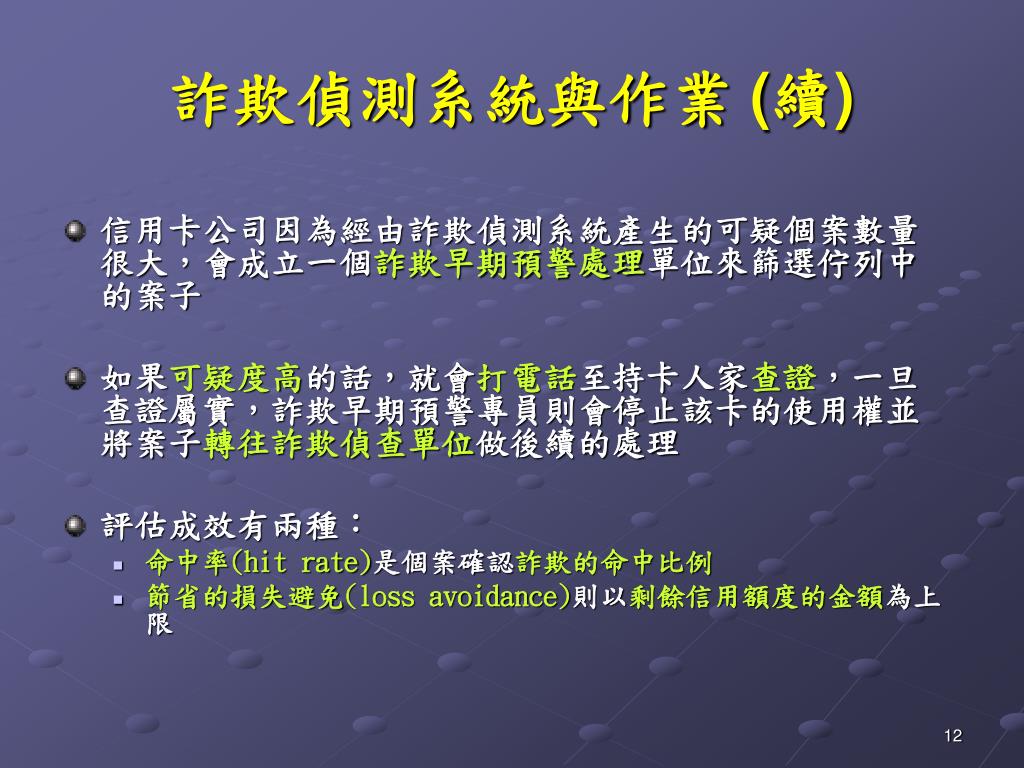 詐欺偵測系統與作業 (續)

信用卡公司因為經由詐欺偵測系統產生的可疑個案數量很大，會成立一個詐欺早期預警處理單位來篩選佇列中的案子

如果可疑度高的話，就會打電話至持卡人家查證，一旦查證屬實，詐欺早期預警專員則會停止該卡的使用權並將案子轉往詐欺偵查單位做後續的處理

評估成效有兩種：
命中率(hit rate)是個案確認詐欺的命中比例
節省的損失避免(loss avoidance)則以剩餘信用額度的金額為上限

12